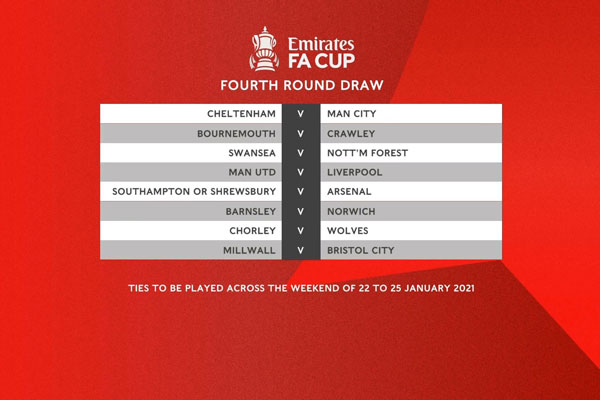 Emirates
FA CUP

FOURTH ROUND DRAW

| | | |
|---|---|---|
| CHELTENHAM | V | MAN CITY |
| BOURNEMOUTH | V | CRAWLEY |
| SWANSEA | V | NOTT'M FOREST |
| MAN UTD | V | LIVERPOOL |
| SOUTHAMPTON OR SHREWSBURY | V | ARSENAL |
| BARNSLEY | V | NORWICH |
| CHORLEY | V | WOLVES |
| MILLWALL | V | BRISTOL CITY |

TIES TO BE PLAYED ACROSS THE WEEKEND OF 22 TO 25 JANUARY 2021